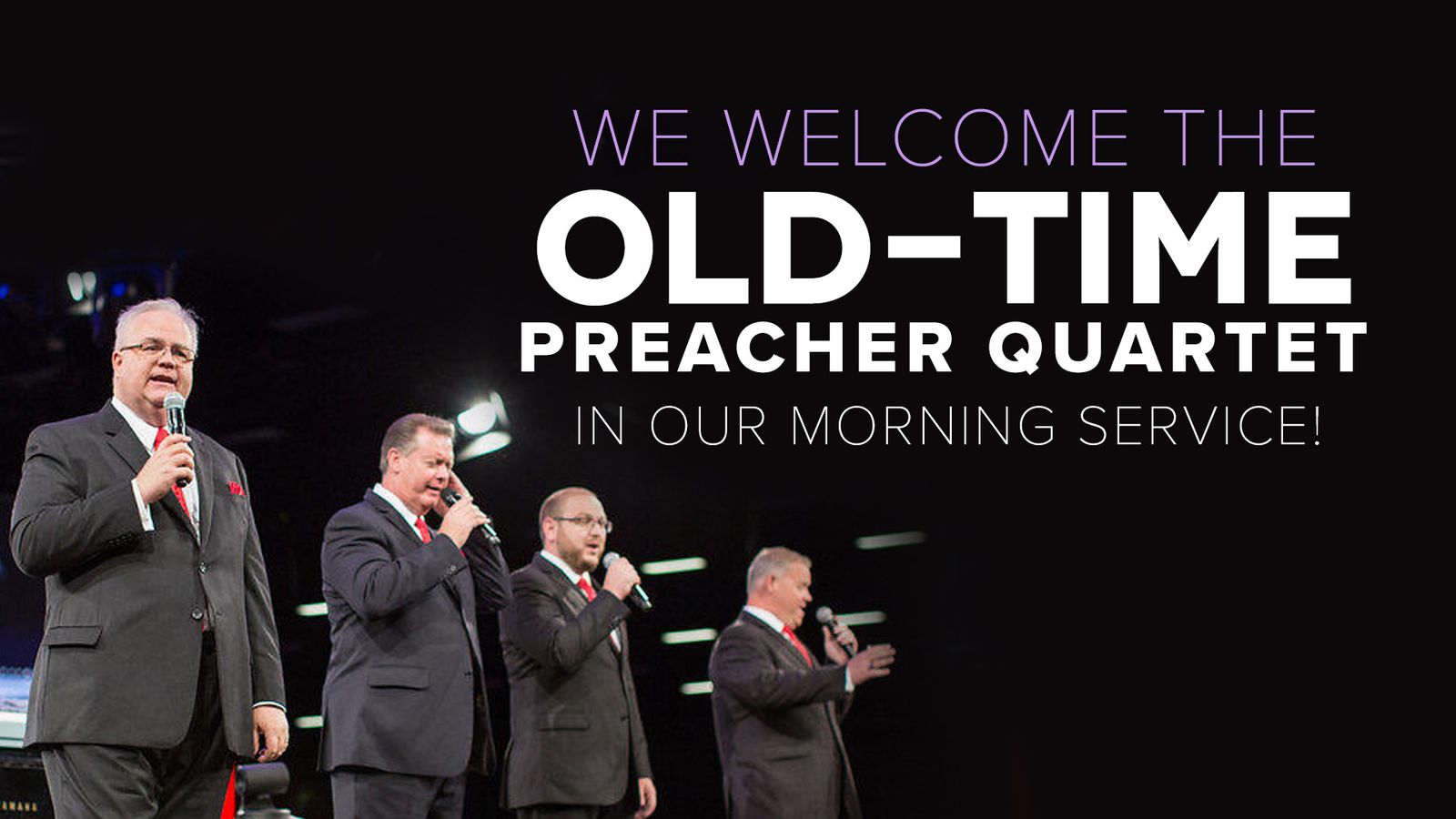 WE WELCOME THE
OLD-TIME
PREACHER QUARTET
IN OUR MORNING SERVICE!